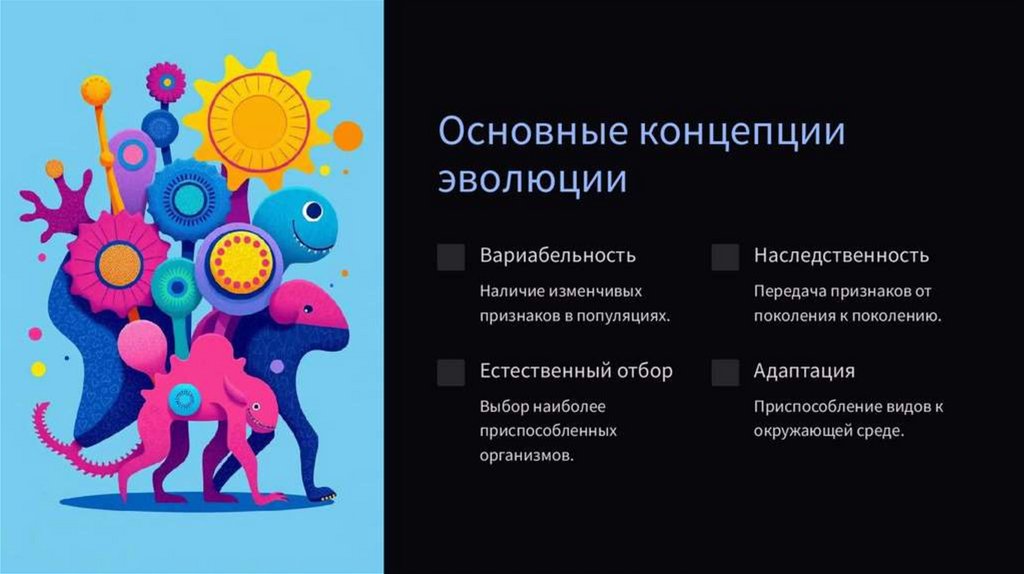 Основные концепции эволюции

Вариабельность

Наличие изменчивых признаков в популяциях.

Наследственность

Передача признаков от поколения к поколению.

Естественный отбор

Выбор наиболее приспособленных организмов.

Адаптация

Приспособление видов к окружающей среде.